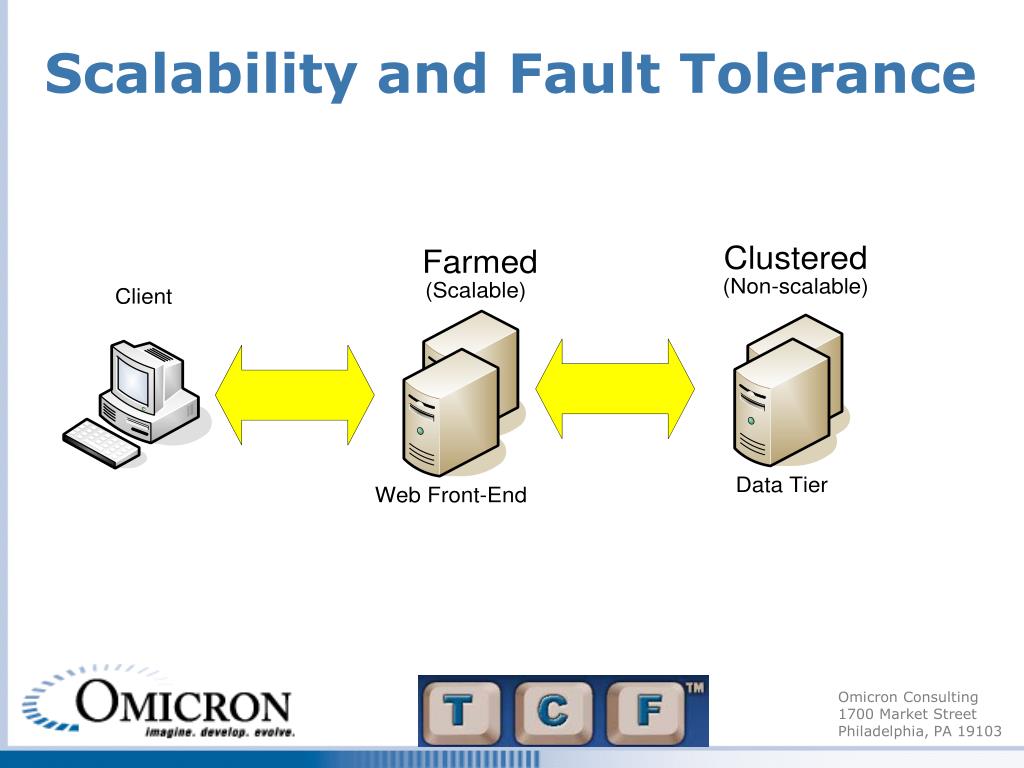 Scalability and Fault Tolerance

Client

Farmed
(Scalable)

Web Front-End

Clustered
(Non-scalable)

Data Tier

OMICRON
imagine. develop. evolve.

T C F ™

Omicron Consulting
1700 Market Street
Philadelphia, PA 19103